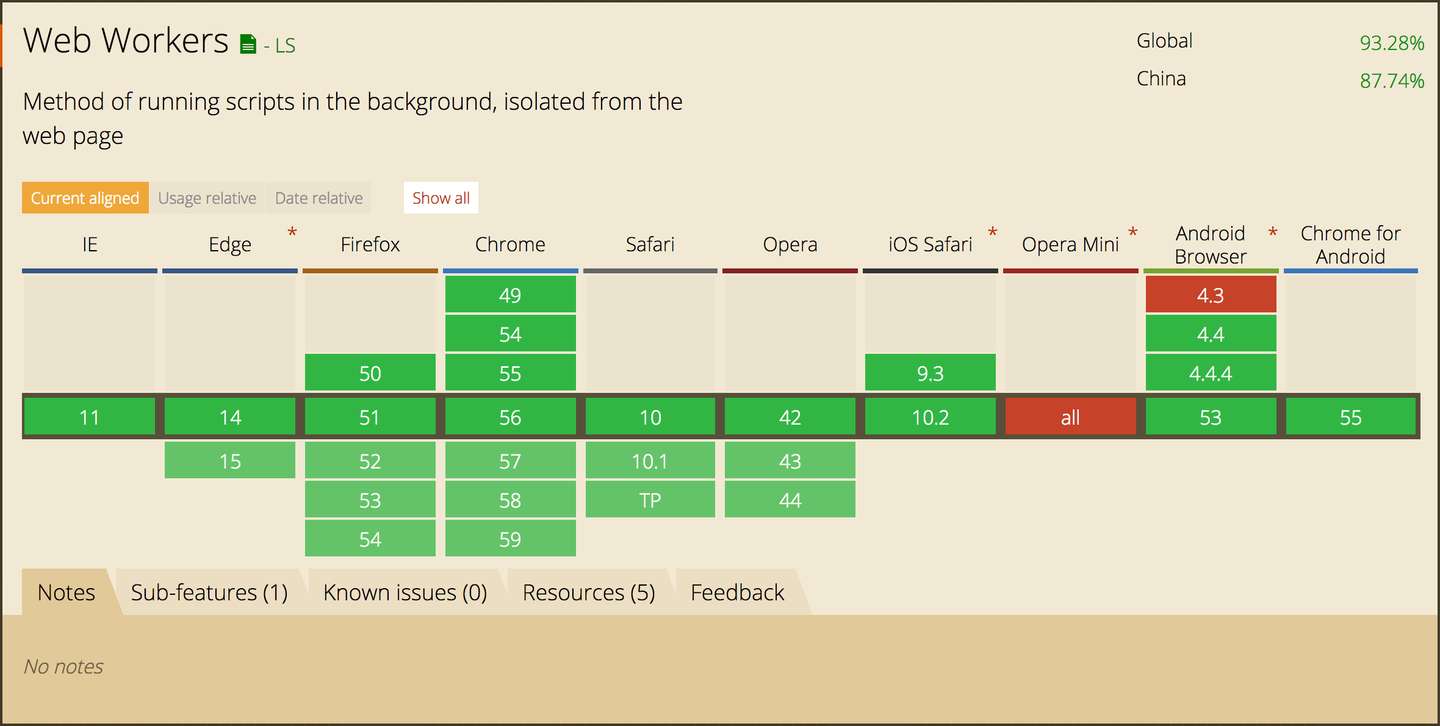 Web Workers - LS

Global 93.28%
China 87.74%

Method of running scripts in the background, isolated from the web page

Current aligned Usage relative Date relative Show all

| IE | Edge * | Firefox | Chrome | Safari | Opera | iOS Safari * | Opera Mini * | Android Browser * | Chrome for Android |
|---|---|---|---|---|---|---|---|---|---|
| | | | 49 | | | | | 4.3 | |
| | | | 54 | | | | | 4.4 | |
| | | 50 | 55 | | | 9.3 | | 4.4.4 | |
| 11 | 14 | 51 | 56 | 10 | 42 | 10.2 | all | 53 | 55 |
| | 15 | 52 | 57 | 10.1 | 43 | | | | |
| | | 53 | 58 | TP | 44 | | | | |
| | | 54 | 59 | | | | | | |

Notes Sub-features (1) Known issues (0) Resources (5) Feedback

No notes